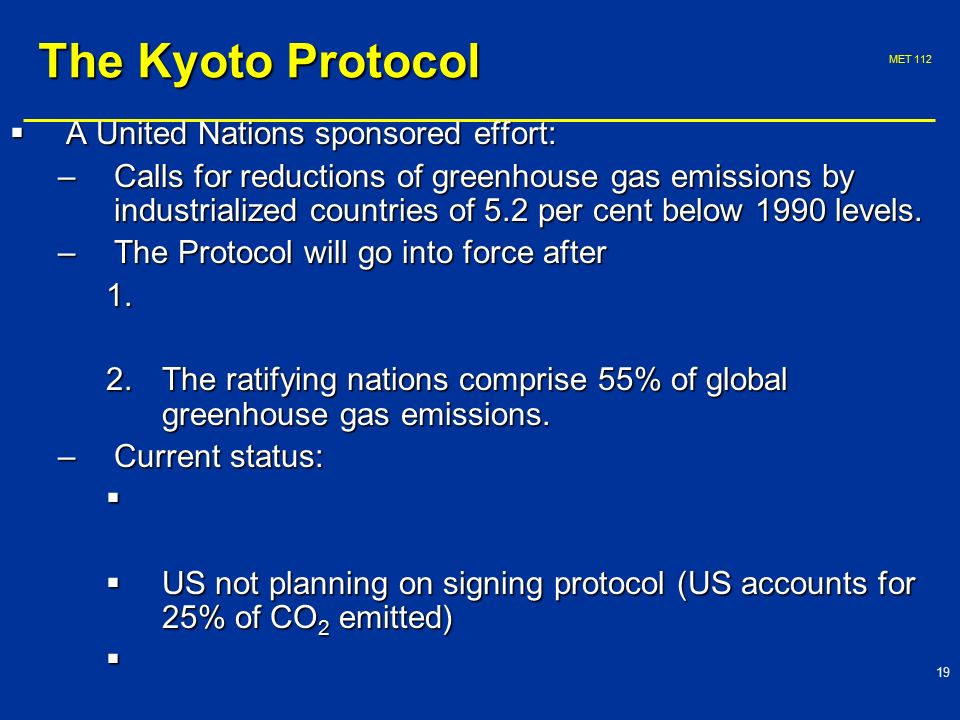 The Kyoto Protocol

MET 112

▪ A United Nations sponsored effort:

– Calls for reductions of greenhouse gas emissions by industrialized countries of 5.2 per cent below 1990 levels.

– The Protocol will go into force after

1.

2. The ratifying nations comprise 55% of global greenhouse gas emissions.

– Current status:

▪

▪ US not planning on signing protocol (US accounts for 25% of $CO_2$ emitted)

▪

19